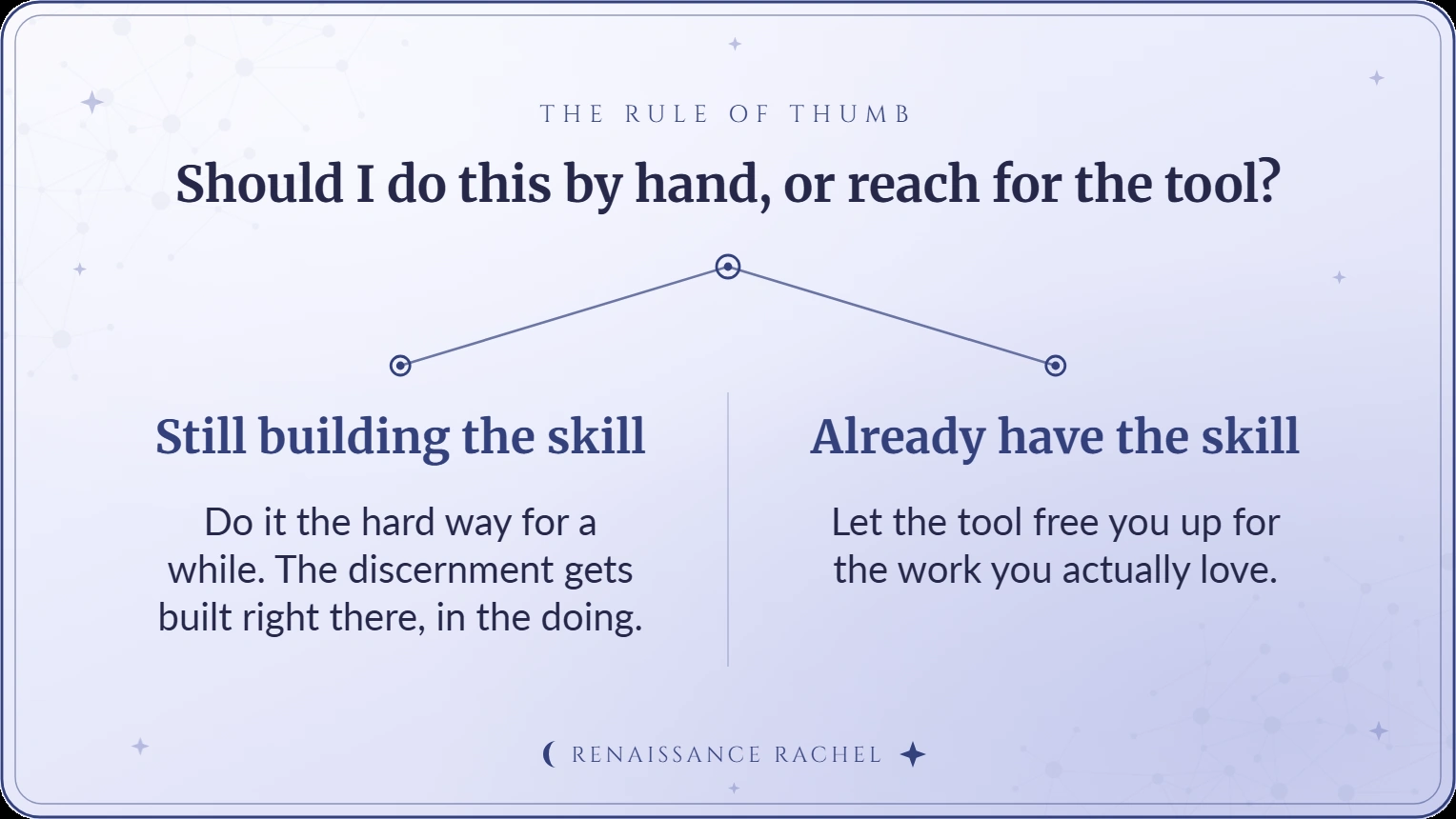 THE RULE OF THUMB

Should I do this by hand, or reach for the tool?

Still building the skill

Do it the hard way for a while. The discernment gets built right there, in the doing.

Already have the skill

Let the tool free you up for the work you actually love.

RENAISSANCE RACHEL